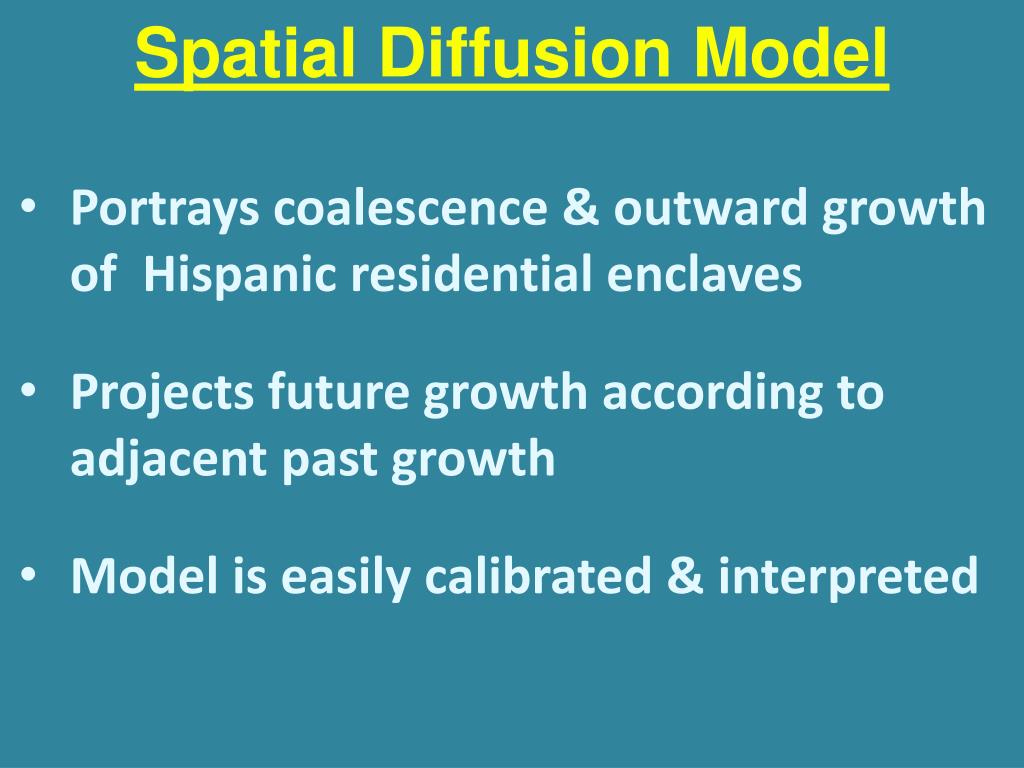 Spatial Diffusion Model

• Portrays coalescence & outward growth of Hispanic residential enclaves

• Projects future growth according to adjacent past growth

• Model is easily calibrated & interpreted